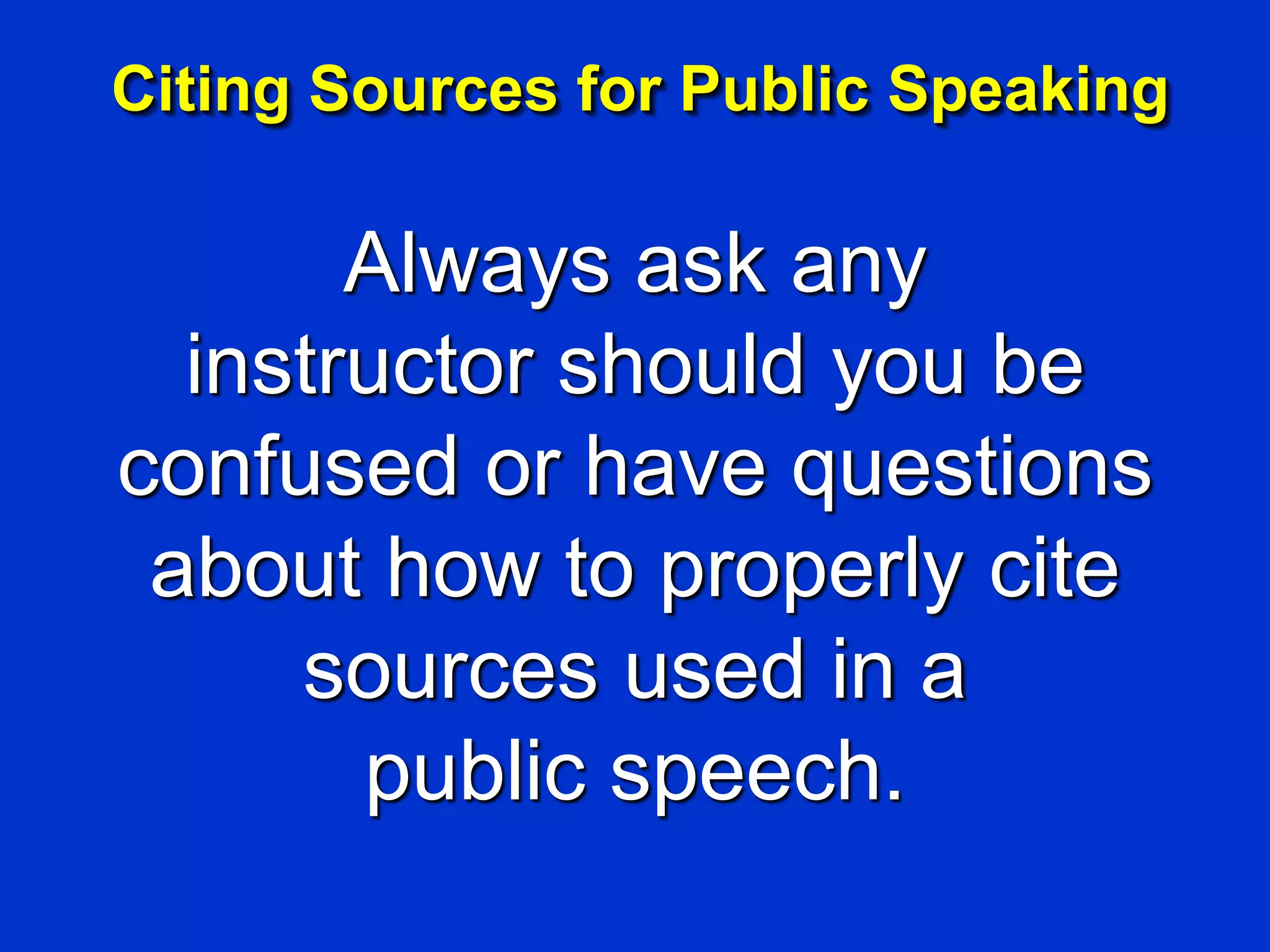 Citing Sources for Public Speaking

Always ask any instructor should you be confused or have questions about how to properly cite sources used in a public speech.